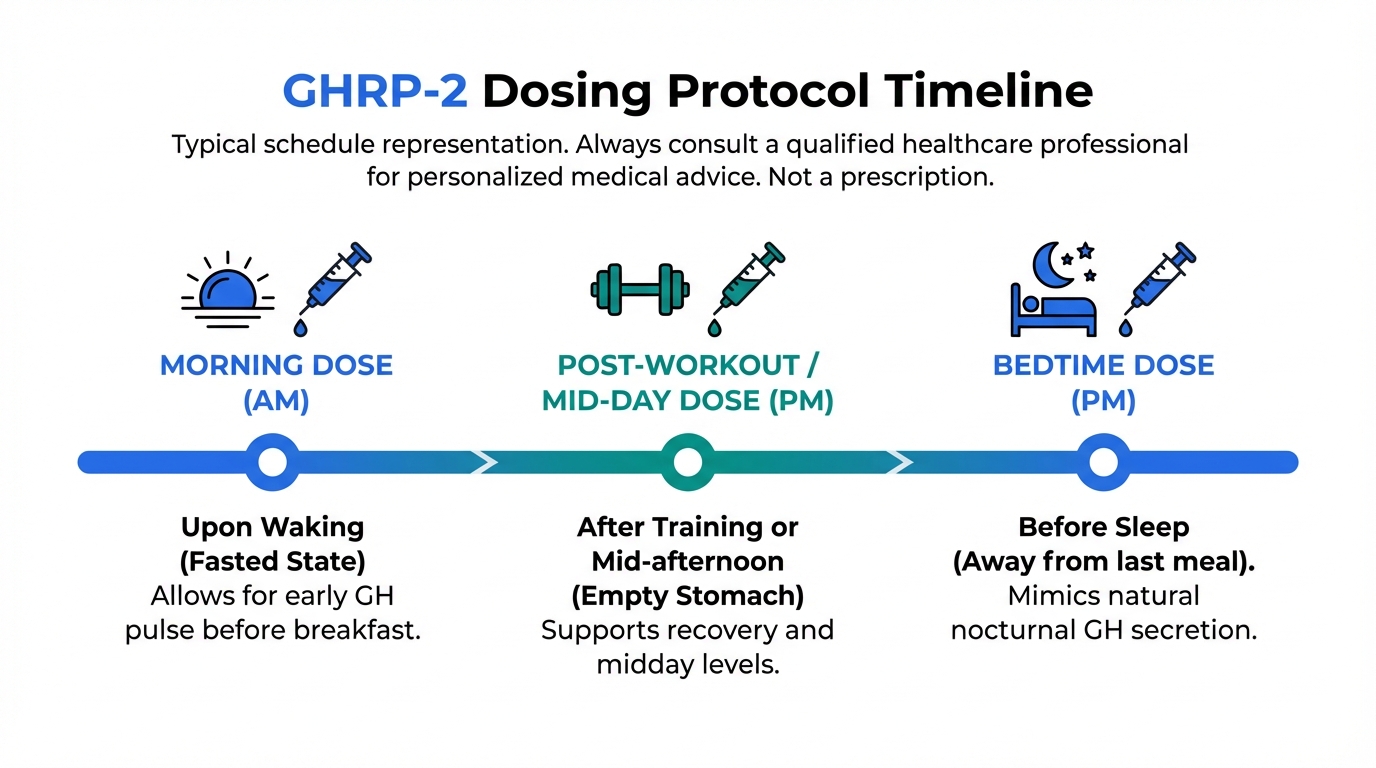 GHRP-2 Dosing Protocol Timeline

Typical schedule representation. Always consult a qualified healthcare professional for personalized medical advice. Not a prescription.

MORNING DOSE (AM)

Upon Waking (Fasted State)
Allows for early GH pulse before breakfast.

POST-WORKOUT / MID-DAY DOSE (PM)

After Training or Mid-afternoon (Empty Stomach)
Supports recovery and midday levels.

BEDTIME DOSE (PM)

Before Sleep (Away from last meal).
Mimics natural nocturnal GH secretion.